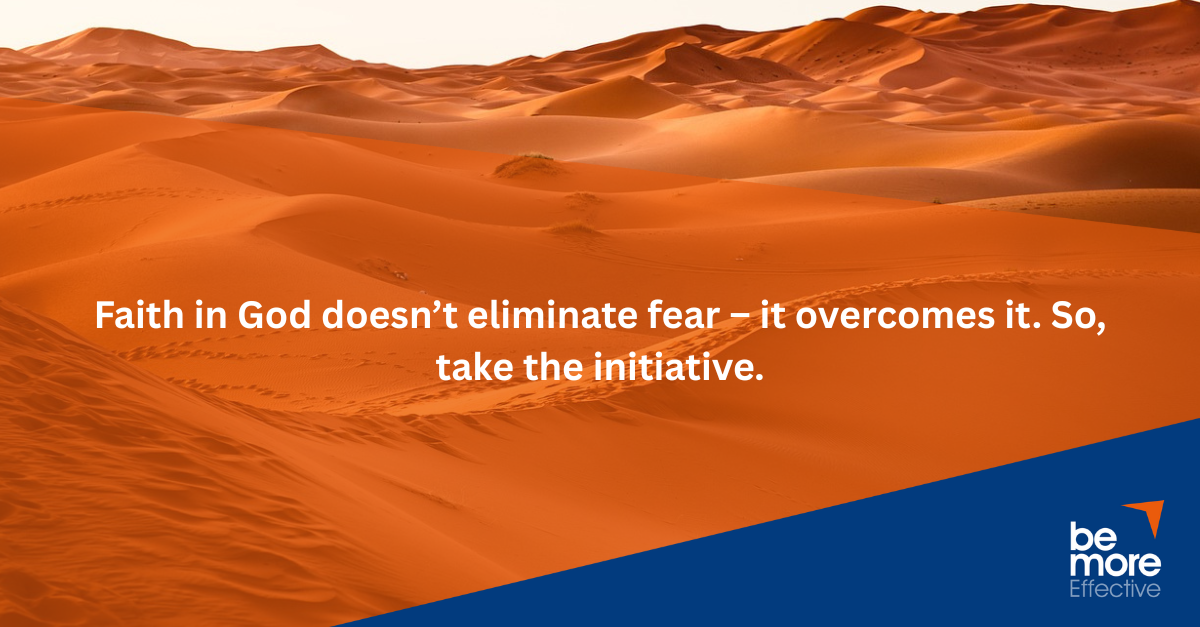 Faith in God doesn’t eliminate fear – it overcomes it. So, take the initiative.

be
more
Effective